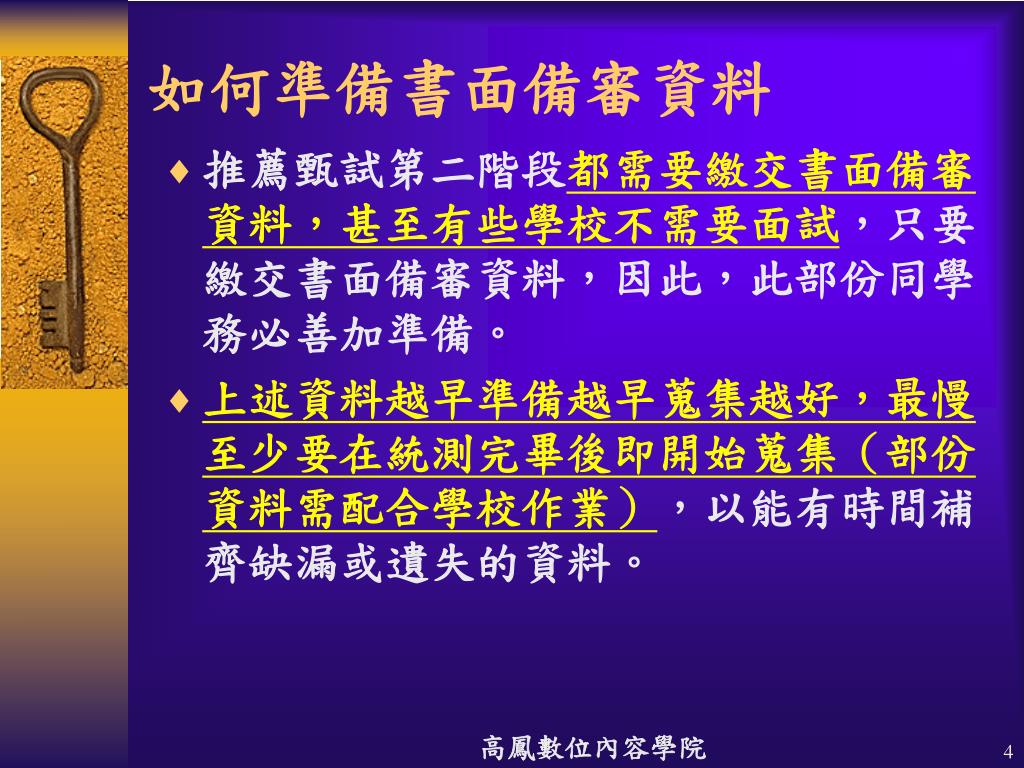 如何準備書面備審資料

♦ 推薦甄試第二階段都需要繳交書面備審資料，甚至有些學校不需要面試，只要繳交書面備審資料，因此，此部份同學務必善加準備。

♦ 上述資料越早準備越早蒐集越好，最慢至少要在統測完畢後即開始蒐集（部份資料需配合學校作業），以能有時間補齊缺漏或遺失的資料。

高鳳數位內容學院

4